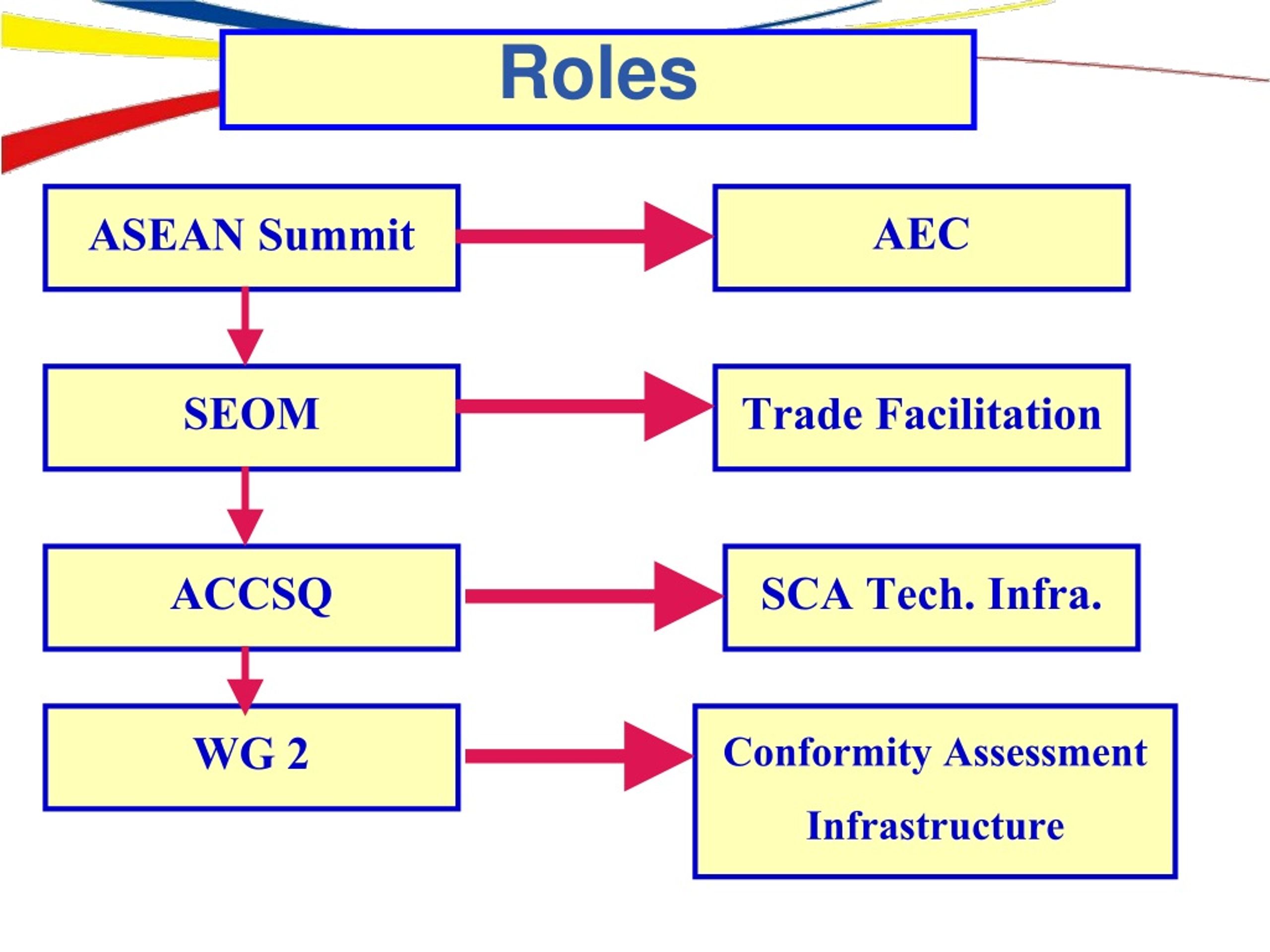 Roles

ASEAN Summit

AEC

SEOM

Trade Facilitation

ACCSQ

SCA Tech. Infra.

WG 2

Conformity Assessment Infrastructure